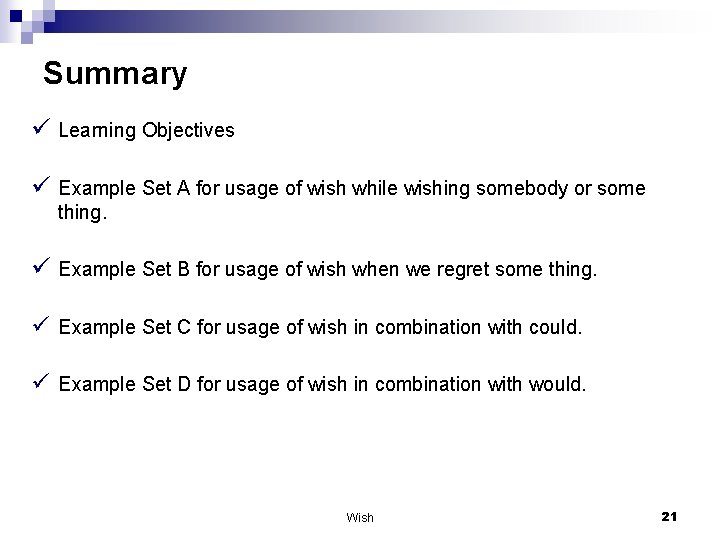 Summary

✓ Learning Objectives

✓ Example Set A for usage of wish while wishing somebody or some thing.

✓ Example Set B for usage of wish when we regret some thing.

✓ Example Set C for usage of wish in combination with could.

✓ Example Set D for usage of wish in combination with would.

Wish

21